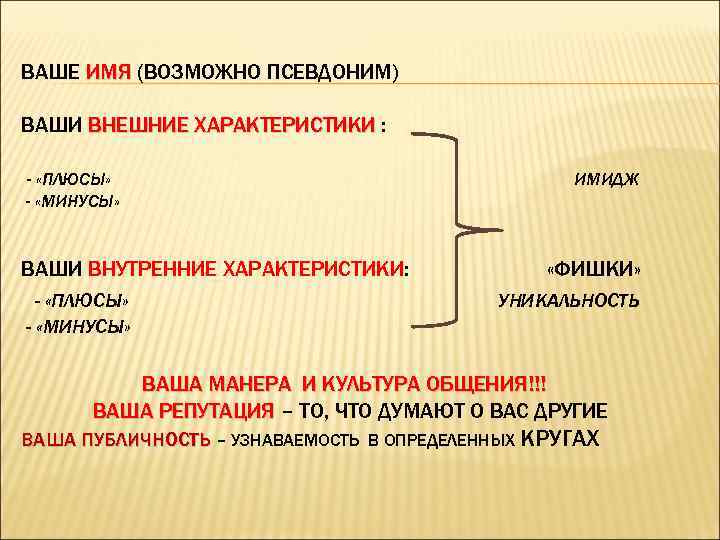 ВАШЕ ИМЯ (ВОЗМОЖНО ПСЕВДОНИМ)

ВАШИ ВНЕШНИЕ ХАРАКТЕРИСТИКИ :

- «ПЛЮСЫ»
- «МИНУСЫ»

ИМИДЖ

ВАШИ ВНУТРЕННИЕ ХАРАКТЕРИСТИКИ:

- «ПЛЮСЫ»
- «МИНУСЫ»

«ФИШКИ»
УНИКАЛЬНОСТЬ

ВАША МАНЕРА И КУЛЬТУРА ОБЩЕНИЯ!!!
ВАША РЕПУТАЦИЯ – ТО, ЧТО ДУМАЮТ О ВАС ДРУГИЕ
ВАША ПУБЛИЧНОСТЬ – УЗНАВАЕМОСТЬ В ОПРЕДЕЛЕННЫХ КРУГАХ